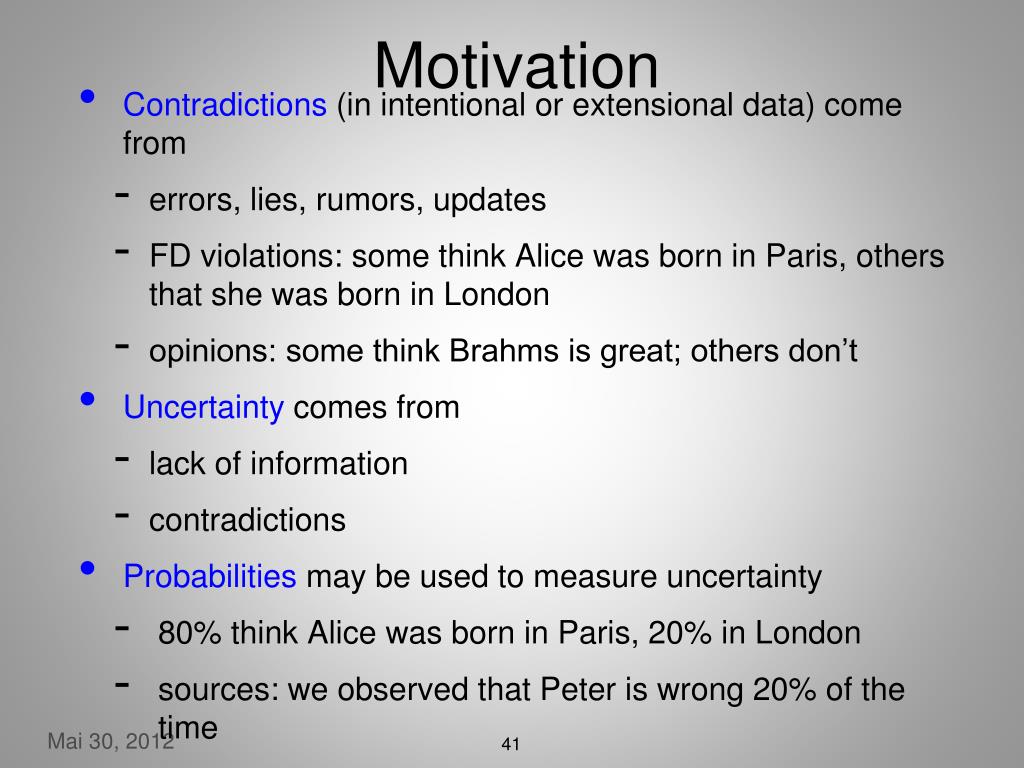 Motivation

• Contradictions (in intentional or extensional data) come from

- errors, lies, rumors, updates

- FD violations: some think Alice was born in Paris, others that she was born in London

- opinions: some think Brahms is great; others don't

• Uncertainty comes from

- lack of information

- contradictions

• Probabilities may be used to measure uncertainty

- 80% think Alice was born in Paris, 20% in London

- sources: we observed that Peter is wrong 20% of the time

Mai 30, 2012

41